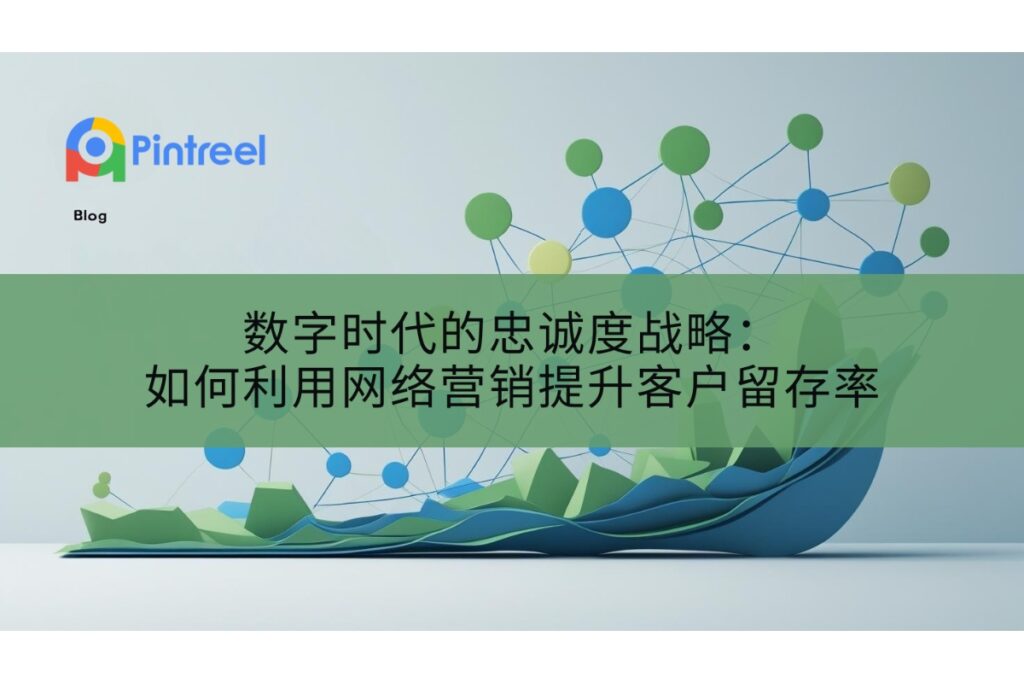 Pintreel

Blog

数字时代的忠诚度战略：
如何利用网络营销提升客户留存率